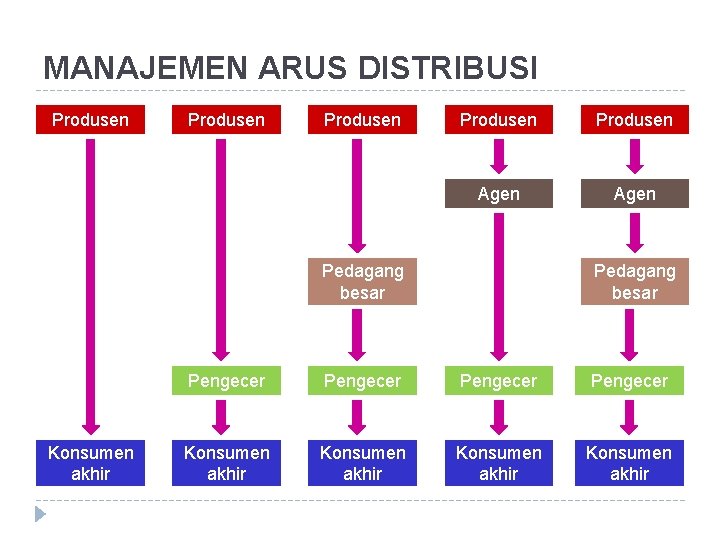 MANAJEMEN ARUS DISTRIBUSI

Produsen

Konsumen akhir

Produsen

Pengecer

Konsumen akhir

Produsen

Pedagang besar

Pengecer

Konsumen akhir

Produsen

Agen

Pengecer

Konsumen akhir

Produsen

Agen

Pedagang besar

Pengecer

Konsumen akhir